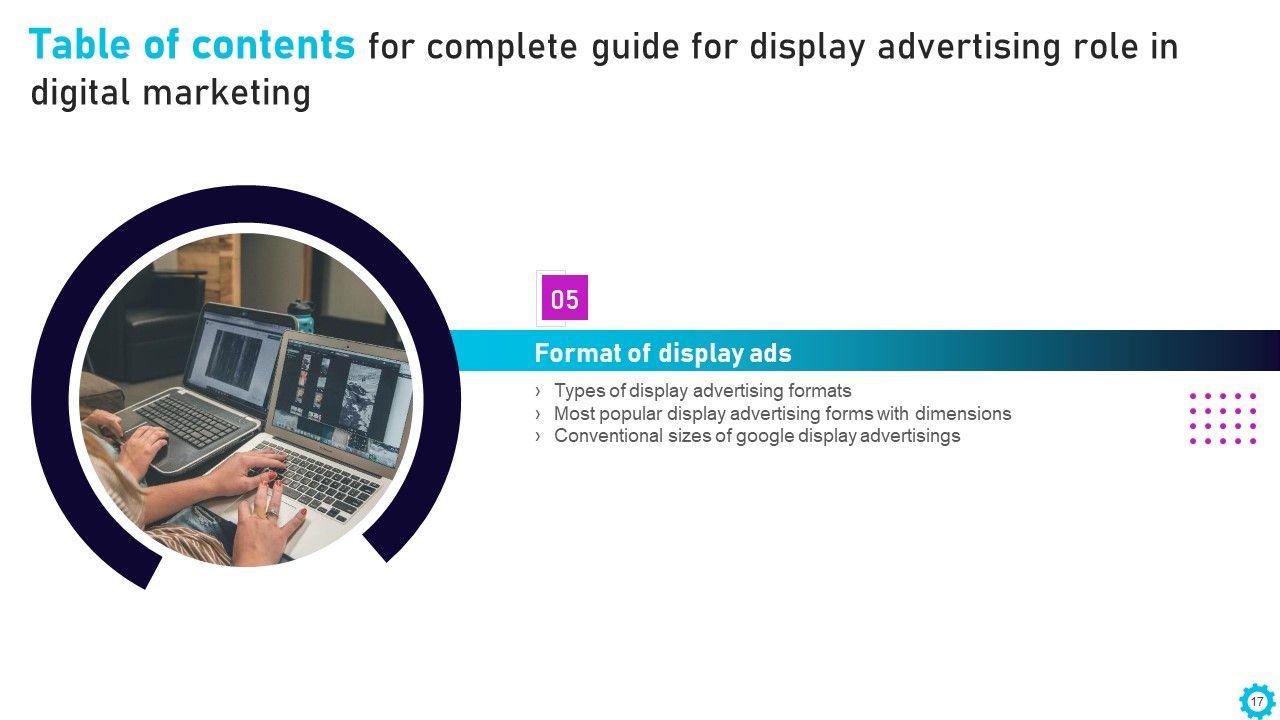 Table of contents for complete guide for display advertising role in digital marketing

05

Format of display ads

› Types of display advertising formats
› Most popular display advertising forms with dimensions
› Conventional sizes of google display advertisings

17